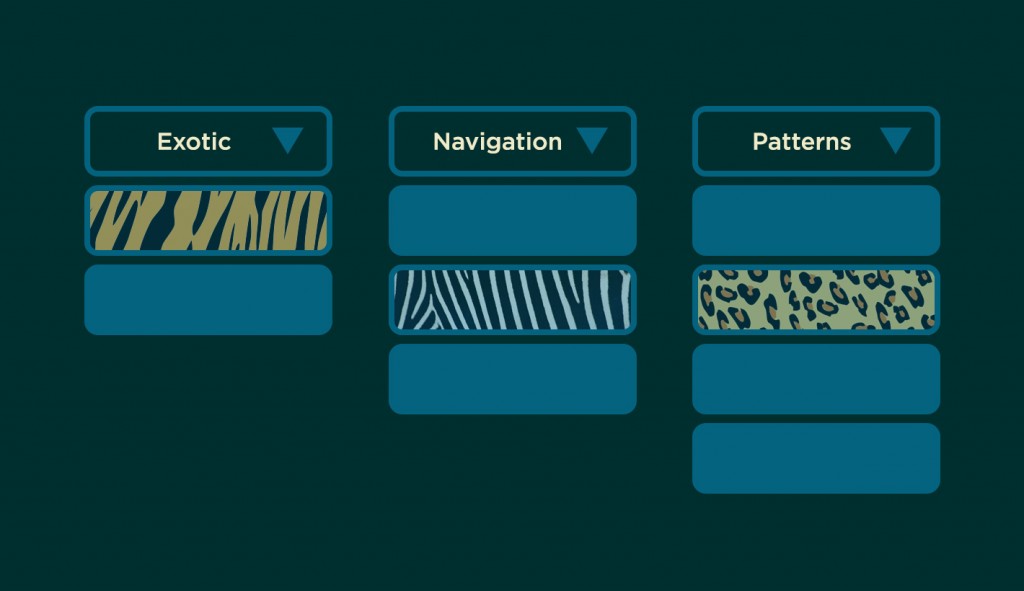 Exotic

Navigation

Patterns